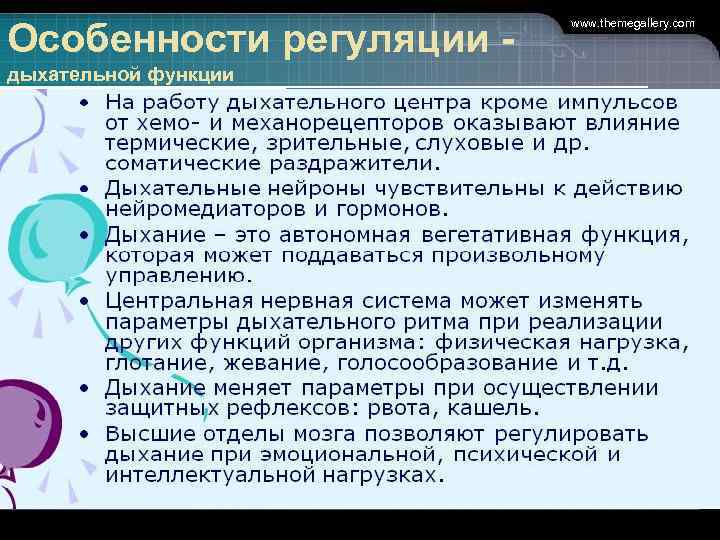 www.themegallery.com

Особенности регуляции -
дыхательной функции

• На работу дыхательного центра кроме импульсов от хемо- и механорецепторов оказывают влияние термические, зрительные, слуховые и др. соматические раздражители.
• Дыхательные нейроны чувствительны к действию нейромедиаторов и гормонов.
• Дыхание – это автономная вегетативная функция, которая может поддаваться произвольному управлению.
• Центральная нервная система может изменять параметры дыхательного ритма при реализации других функций организма: физическая нагрузка, глотание, жевание, голосообразование и т.д.
• Дыхание меняет параметры при осуществлении защитных рефлексов: рвота, кашель.
• Высшие отделы мозга позволяют регулировать дыхание при эмоциональной, психической и интеллектуальной нагрузках.